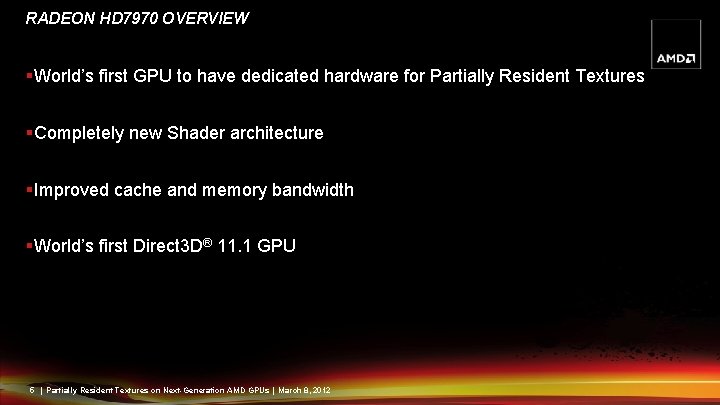 RADEON HD7970 OVERVIEW

AMD

▪World's first GPU to have dedicated hardware for Partially Resident Textures

▪Completely new Shader architecture

▪Improved cache and memory bandwidth

▪World's first Direct3D® 11.1 GPU

6 | Partially Resident Textures on Next-Generation AMD GPUs | March 8, 2012